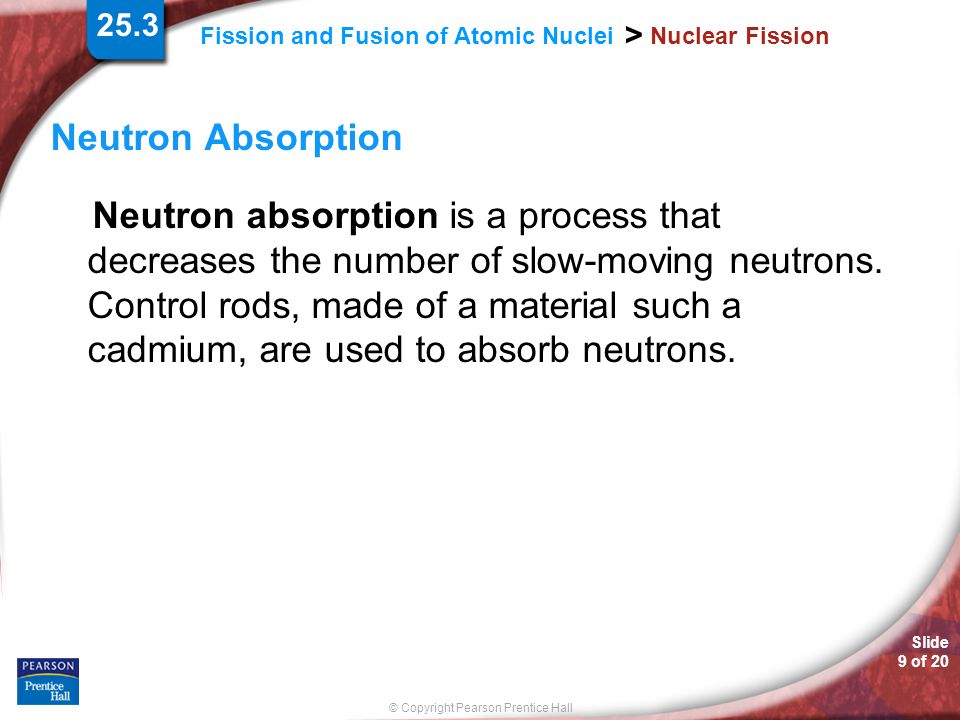 25.3

Fission and Fusion of Atomic Nuclei > Nuclear Fission

Neutron Absorption

Neutron absorption is a process that decreases the number of slow-moving neutrons. Control rods, made of a material such a cadmium, are used to absorb neutrons.

PEARSON
Prentice Hall

© Copyright Pearson Prentice Hall

Slide 9 of 20